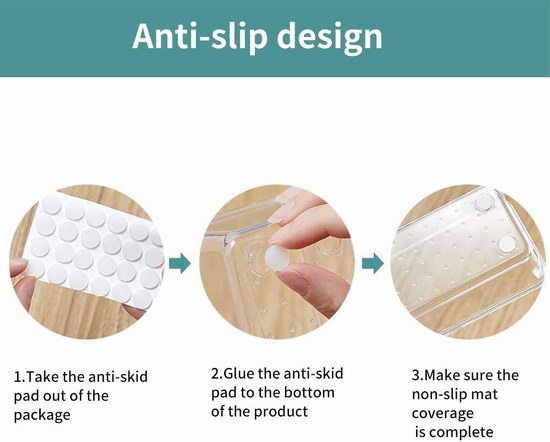 Anti-slip design

1.Take the anti-skid pad out of the package

2.Glue the anti-skid pad to the bottom of the product

3.Make sure the non-slip mat coverage is complete